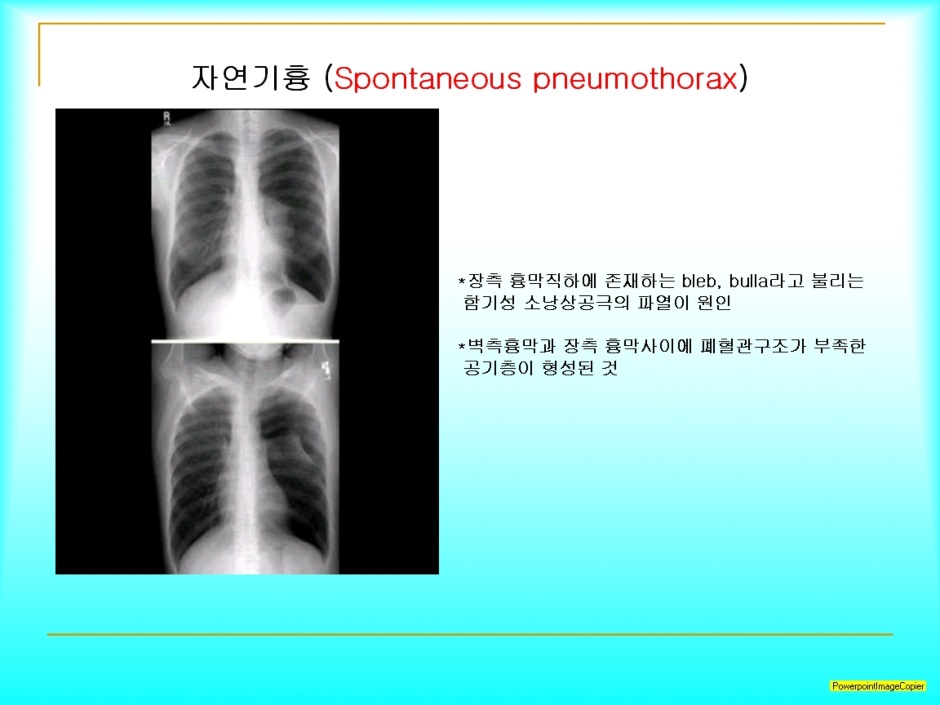 자연기흉 (Spontaneous pneumothorax)

R

*장측 흉막직하에 존재하는 bleb, bulla라고 불리는 함기성 소낭상공극의 파열이 원인

*벽측흉막과 장측 흉막사이에 폐혈관구조가 부족한 공기층이 형성된 것

PowerpointImageCopier